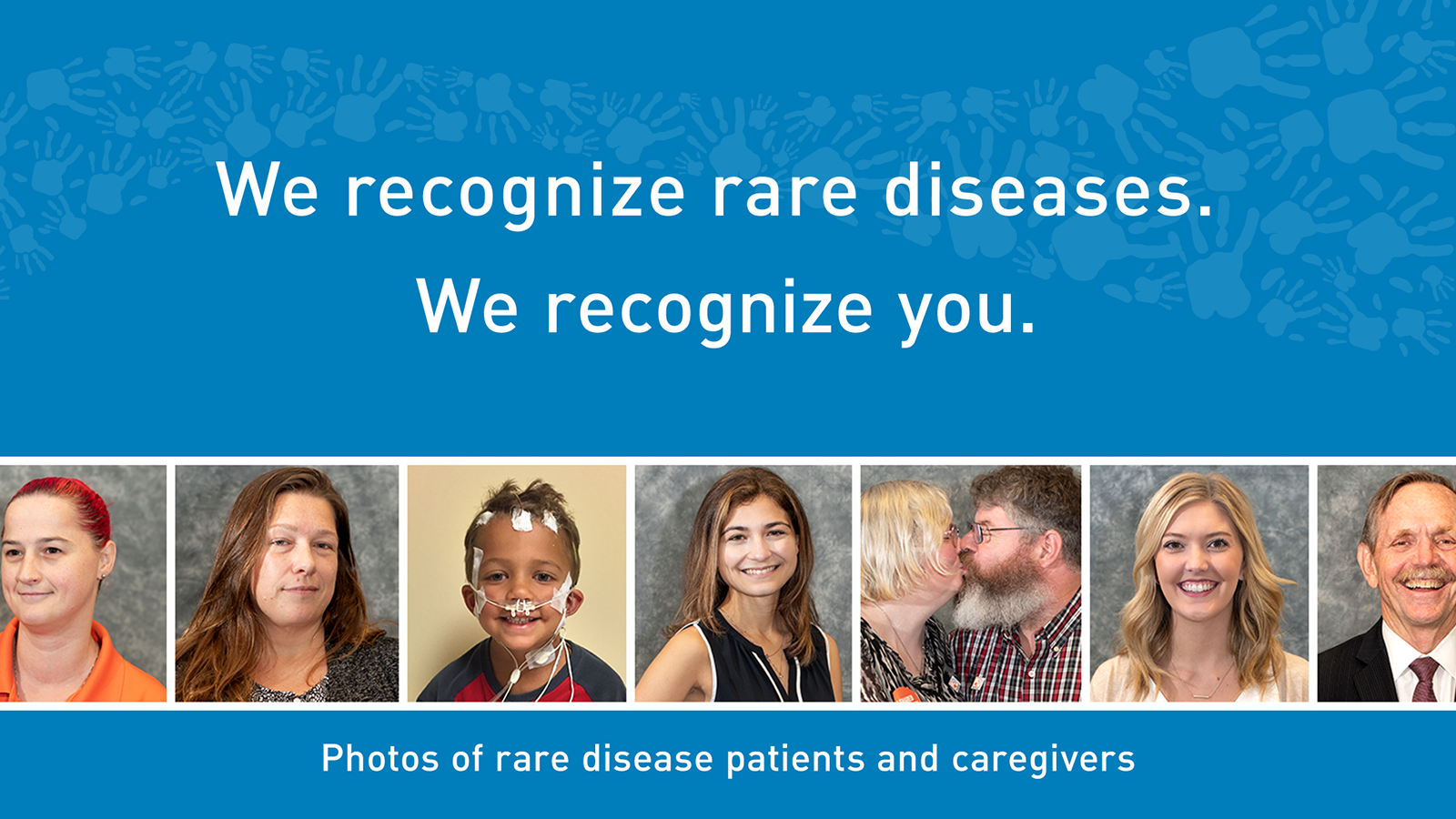 We recognize rare diseases.
We recognize you.

Photos of rare disease patients and caregivers